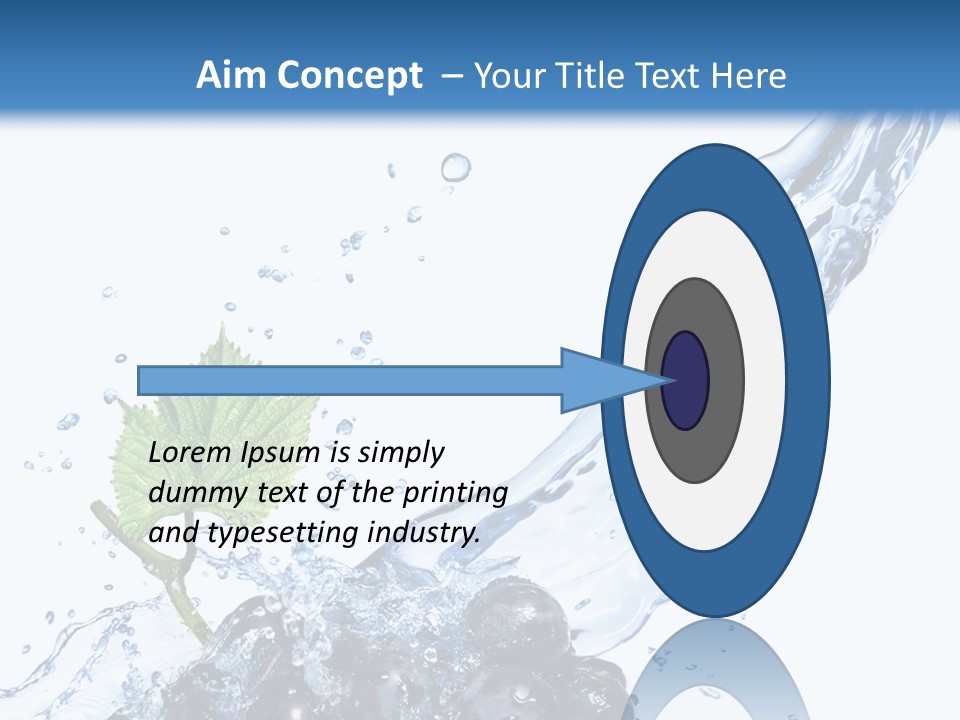 Aim Concept – Your Title Text Here

Lorem Ipsum is simply dummy text of the printing and typesetting industry.